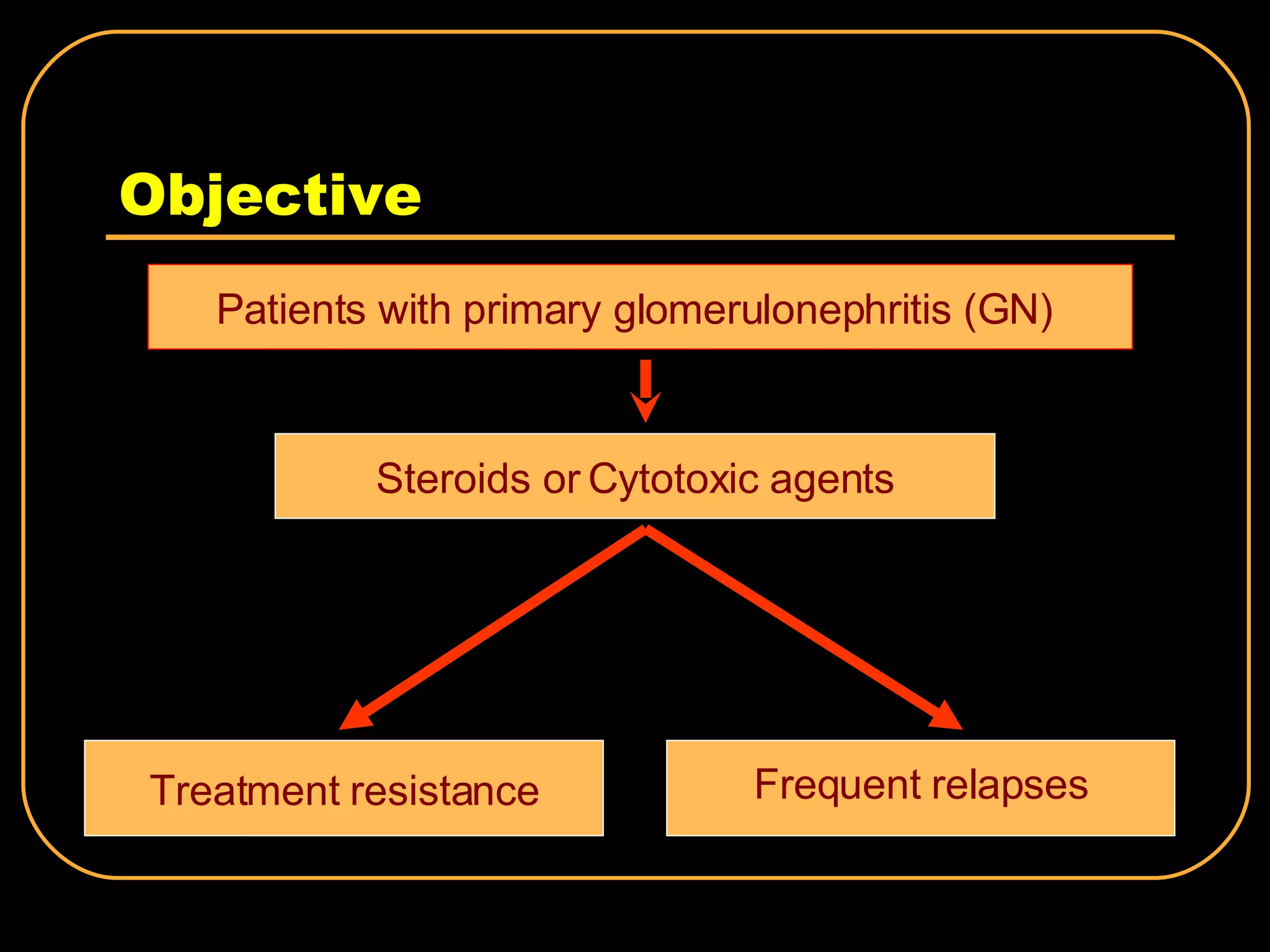 Objective

Patients with primary glomerulonephritis (GN)

Steroids or Cytotoxic agents

Treatment resistance

Frequent relapses